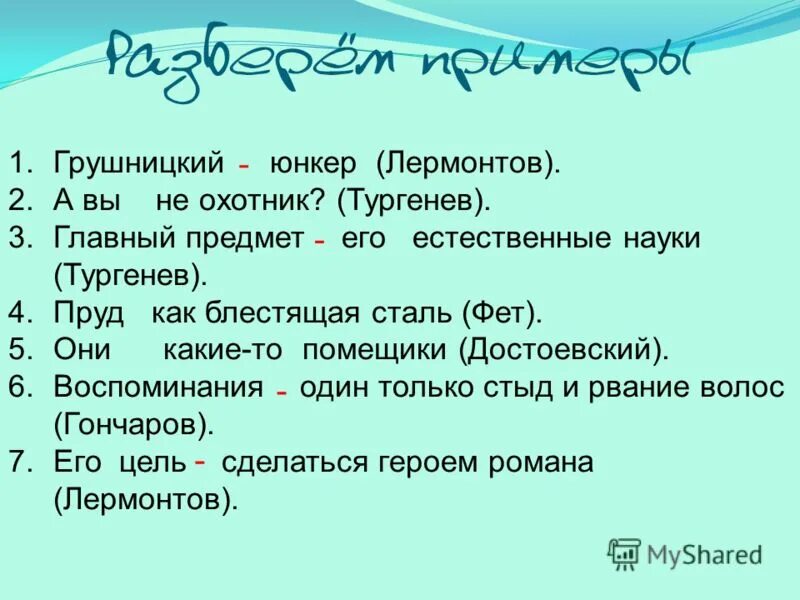 Разберём примеры

1. Грушницкий - юнкер (Лермонтов).
2. А вы не охотник? (Тургенев).
3. Главный предмет - его естественные науки (Тургенев).
4. Пруд как блестящая сталь (Фет).
5. Они какие-то помещики (Достоевский).
6. Воспоминания - один только стыд и рвание волос (Гончаров).
7. Его цель - сделаться героем романа (Лермонтов).

MyShared